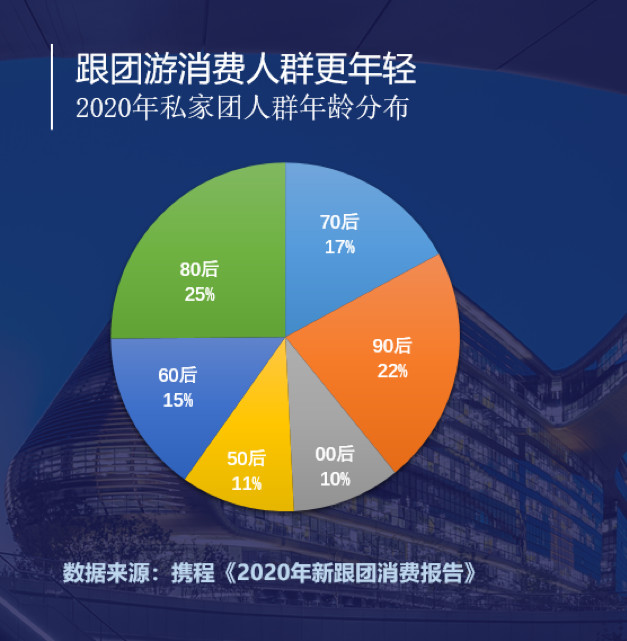 跟团游消费人群更年轻
2020年私家团人群年龄分布

70后
17%

90后
22%

00后
10%

50后
11%

60后
15%

80后
25%

数据来源：携程《2020年新跟团消费报告》